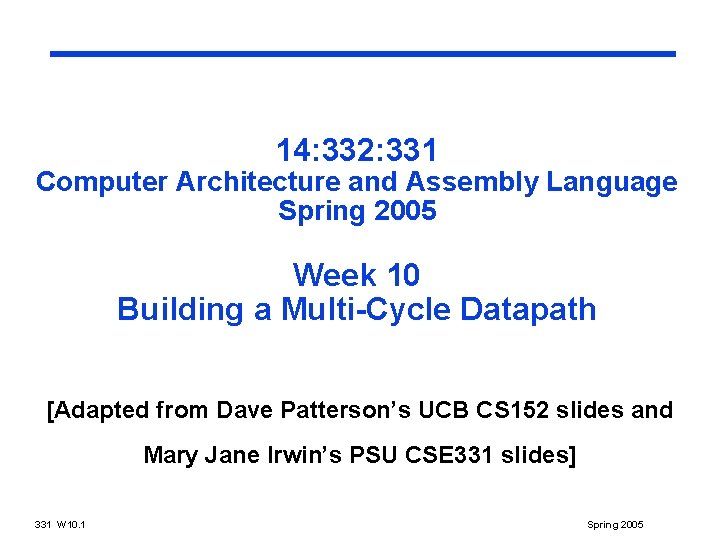 14:332:331
Computer Architecture and Assembly Language
Spring 2005

Week 10
Building a Multi-Cycle Datapath

[Adapted from Dave Patterson's UCB CS152 slides and

Mary Jane Irwin's PSU CSE331 slides]

331 W10.1

Spring 2005